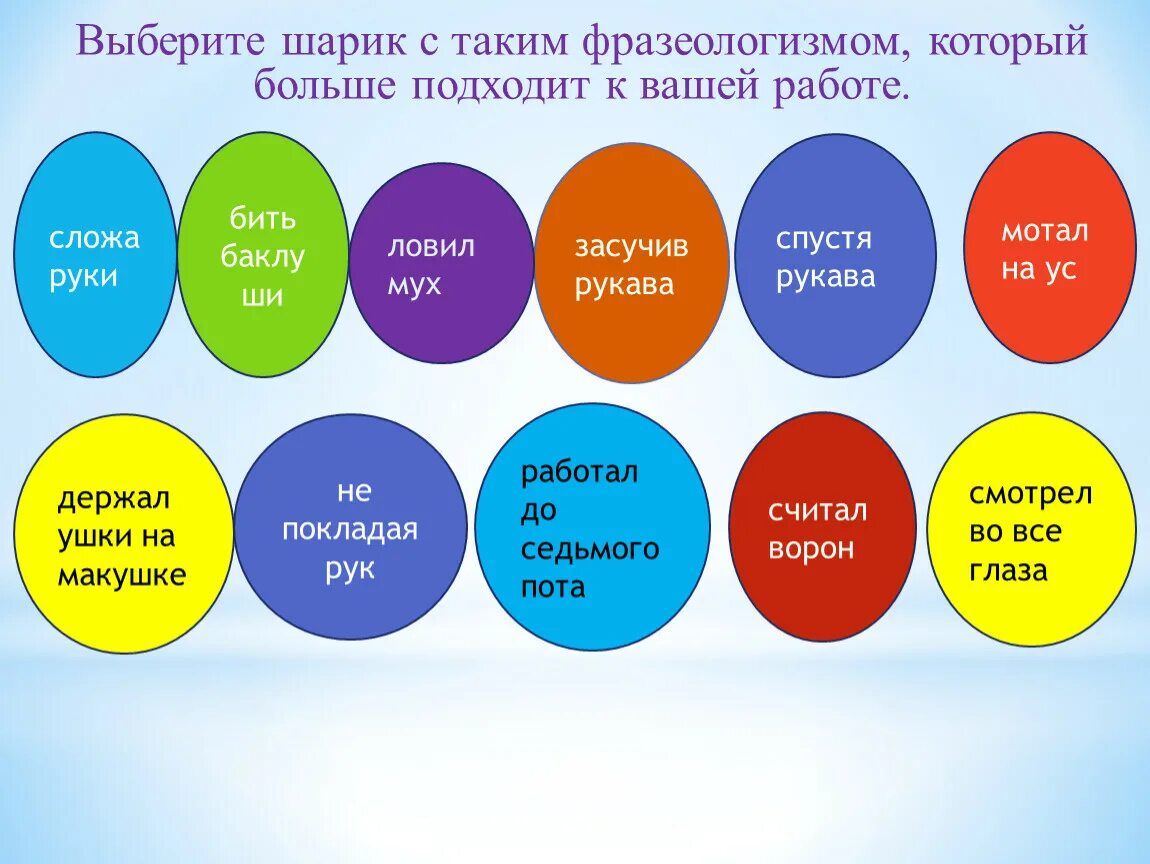 Выберите шарик с таким фразеологизмом, который больше подходит к вашей работе.

сложа руки

бить баклу ши

ловил мух

засучив рукава

спустя рукава

мотал на ус

держал ушки на макушке

не покладая рук

работал до седьмого пота

считал ворон

смотрел во все глаза